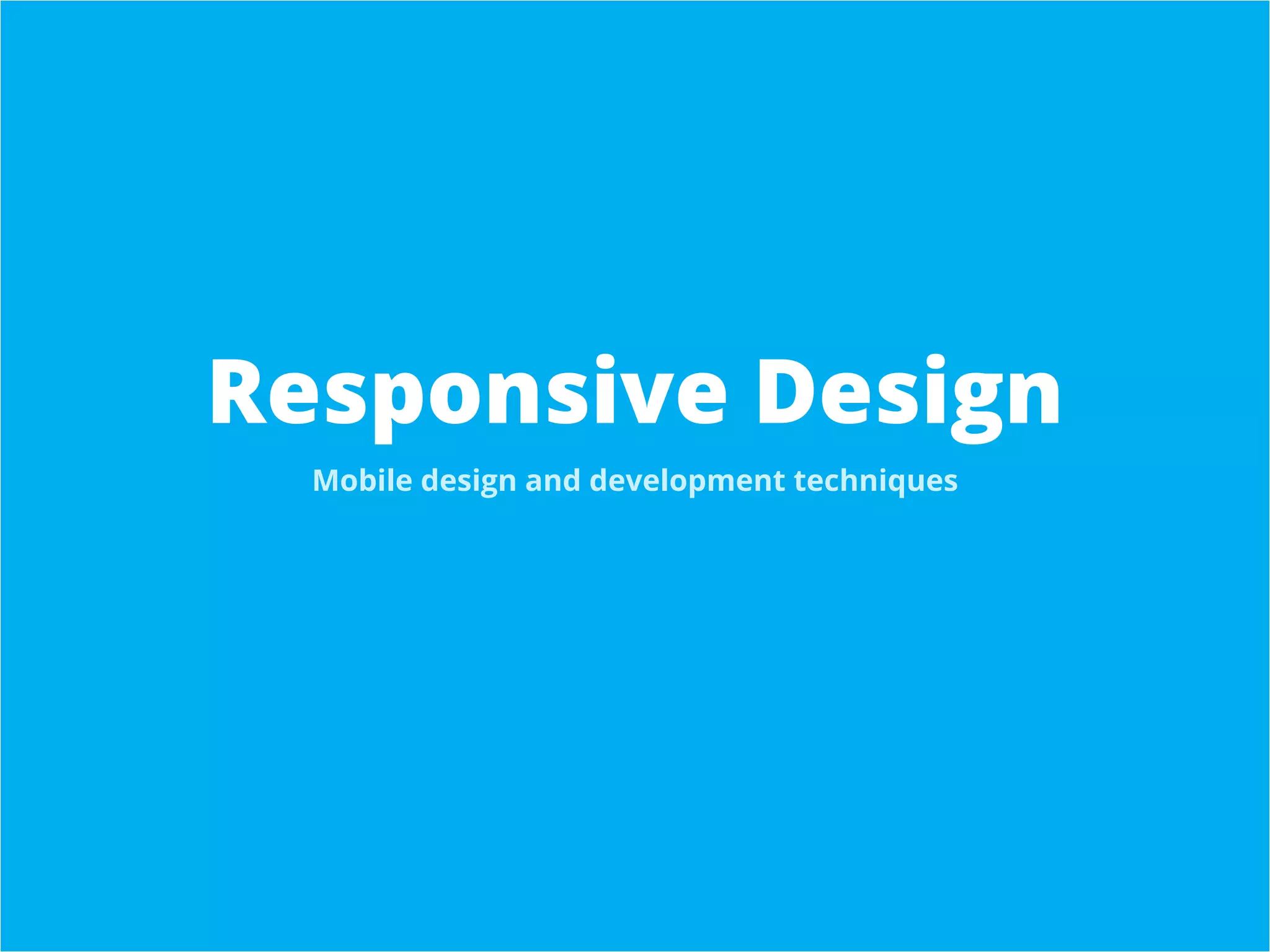 Responsive Design

Mobile design and development techniques